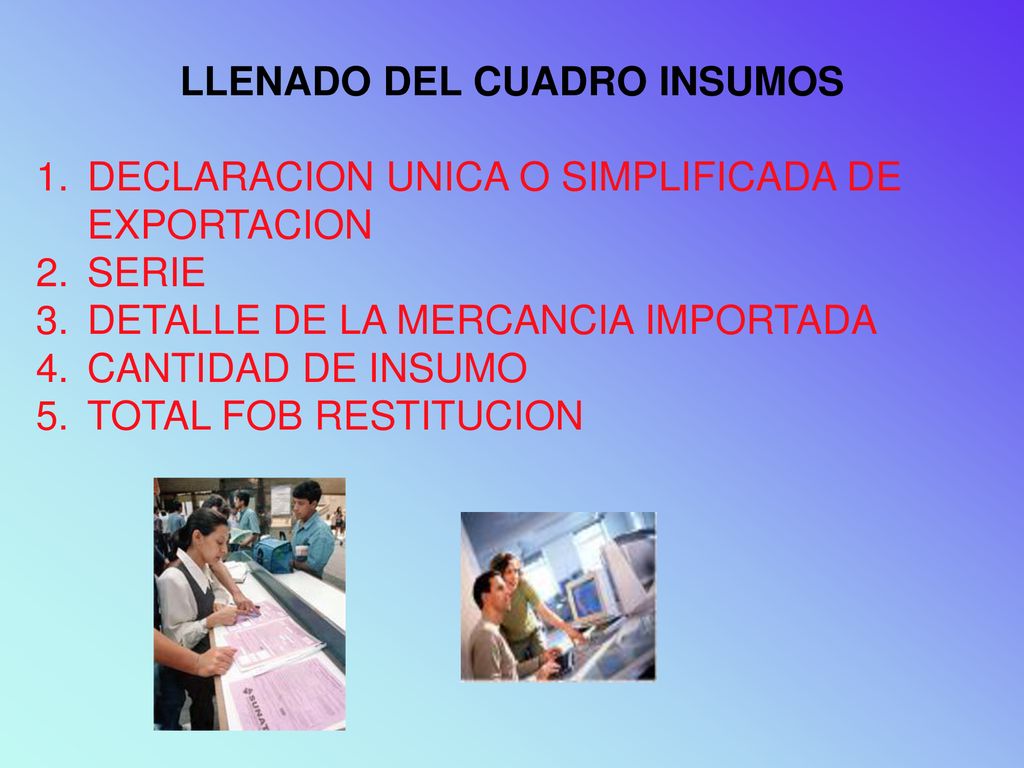 LLENADO DEL CUADRO INSUMOS

1. DECLARACION UNICA O SIMPLIFICADA DE EXPORTACION
2. SERIE
3. DETALLE DE LA MERCANCIA IMPORTADA
4. CANTIDAD DE INSUMO
5. TOTAL FOB RESTITUCION

SUNAT